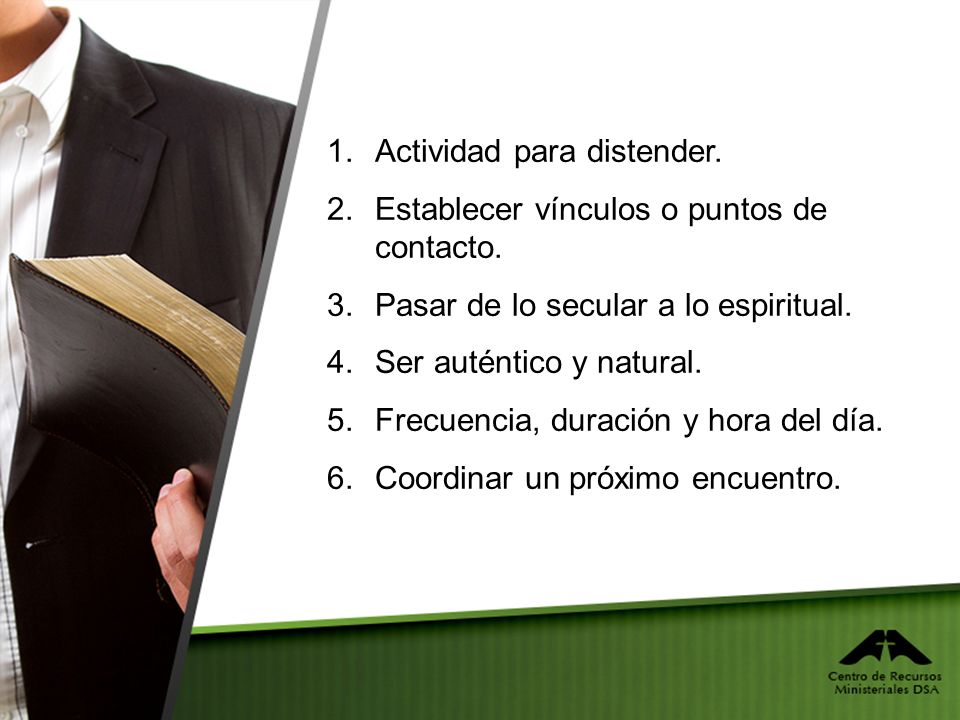 1. Actividad para distender.
2. Establecer vínculos o puntos de contacto.
3. Pasar de lo secular a lo espiritual.
4. Ser auténtico y natural.
5. Frecuencia, duración y hora del día.
6. Coordinar un próximo encuentro.

Centro de Recursos Ministeriales DSA